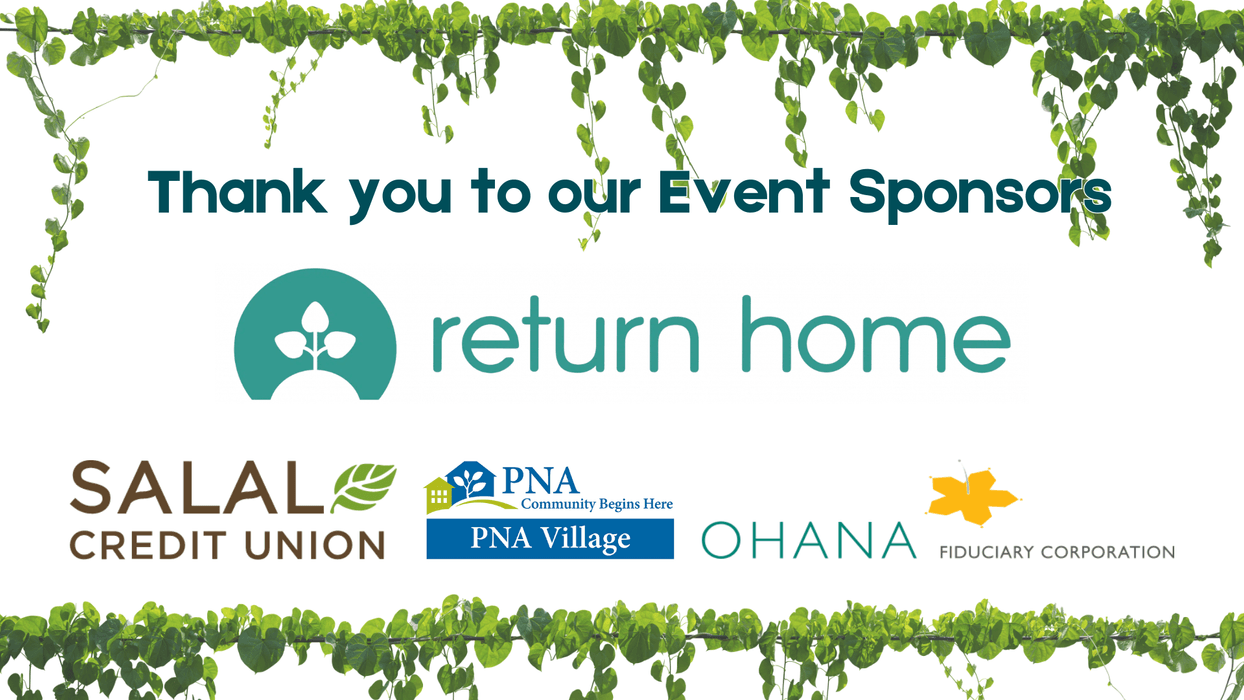 Thank you to our Event Sponsors

return home

SALAL
CREDIT UNION

PNA
Community Begins Here
PNA Village

OHANA
FIDUCIARY CORPORATION